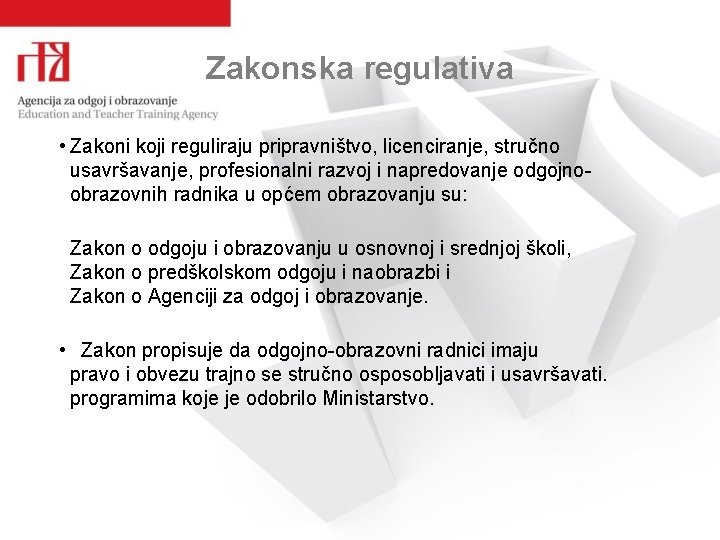 Agencija za odgoj i obrazovanje
Education and Teacher Training Agency

Zakonska regulativa

• Zakoni koji reguliraju pripravništvo, licenciranje, stručno usavršavanje, profesionalni razvoj i napredovanje odgojno-obrazovnih radnika u općem obrazovanju su:

Zakon o odgoju i obrazovanju u osnovnoj i srednjoj školi,
Zakon o predškolskom odgoju i naobrazbi i
Zakon o Agenciji za odgoj i obrazovanje.

• Zakon propisuje da odgojno-obrazovni radnici imaju pravo i obvezu trajno se stručno osposobljavati i usavršavati. programima koje je odobrilo Ministarstvo.